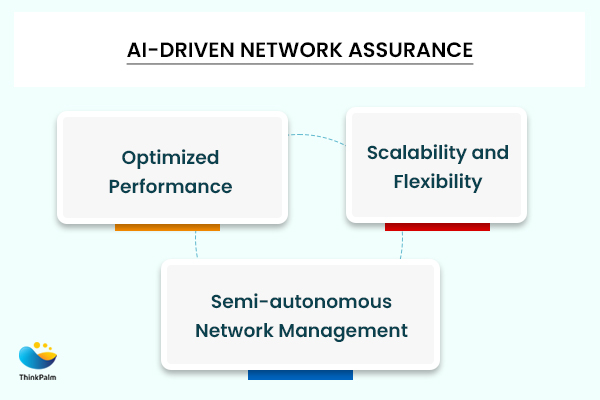 AI-DRIVEN NETWORK ASSURANCE

Optimized Performance

Scalability and Flexibility

Semi-autonomous Network Management

ThinkPalm